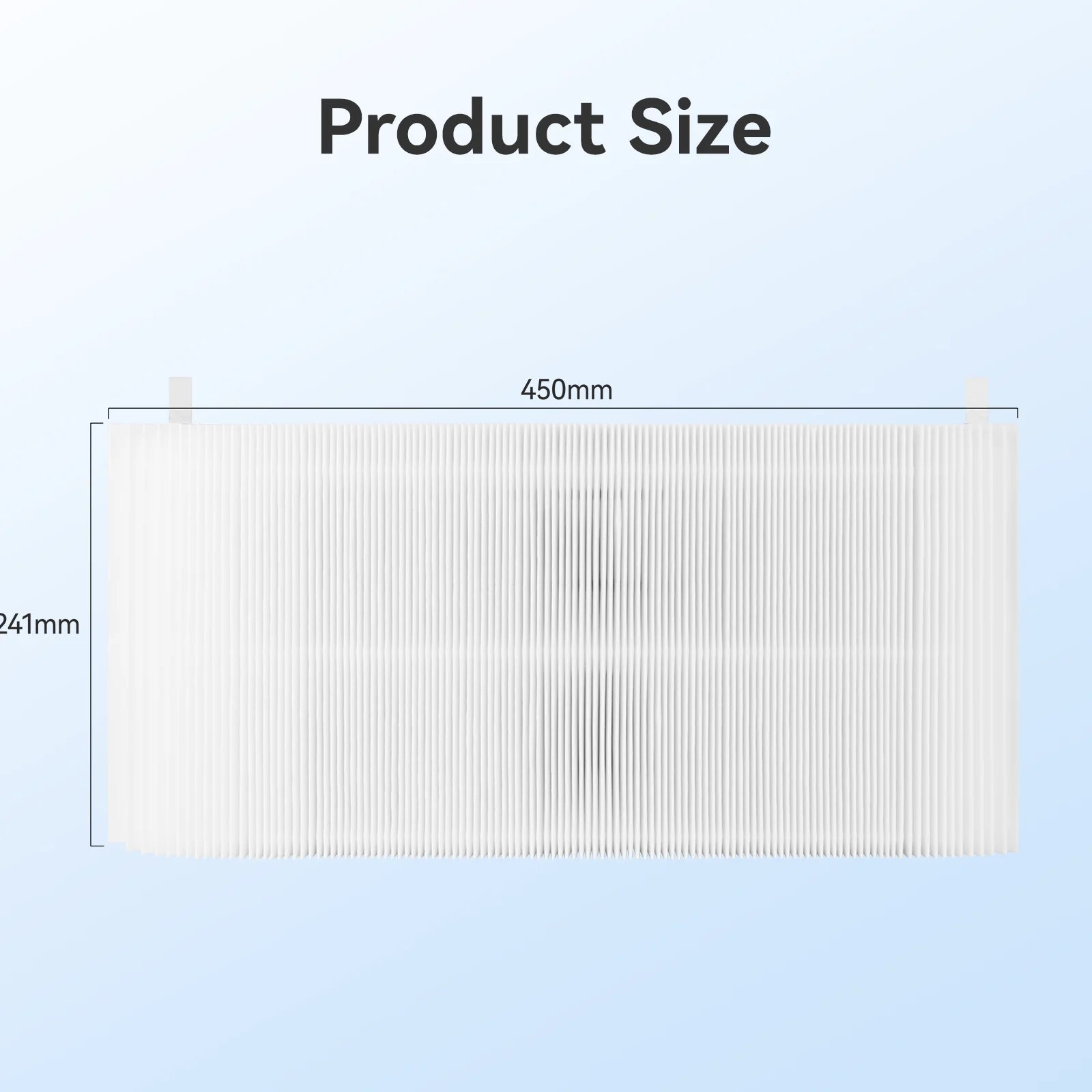 Product Size

450mm

241mm